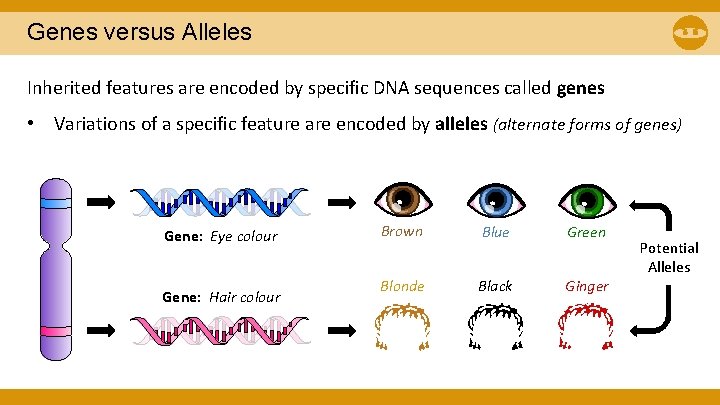 Genes versus Alleles

Inherited features are encoded by specific DNA sequences called genes

• Variations of a specific feature are encoded by alleles (alternate forms of genes)

Gene: Eye colour

Brown

Blue

Green

Potential Alleles

Gene: Hair colour

Blonde

Black

Ginger